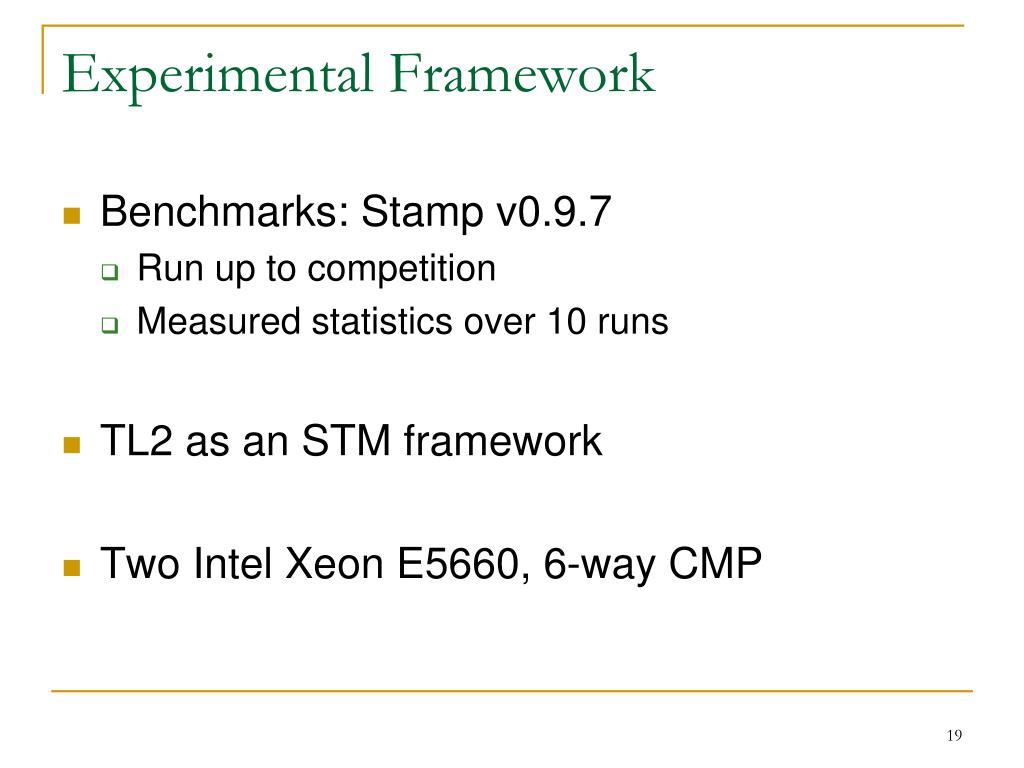 Experimental Framework

Benchmarks: Stamp v0.9.7
Run up to competition
Measured statistics over 10 runs

TL2 as an STM framework

Two Intel Xeon E5660, 6-way CMP

19